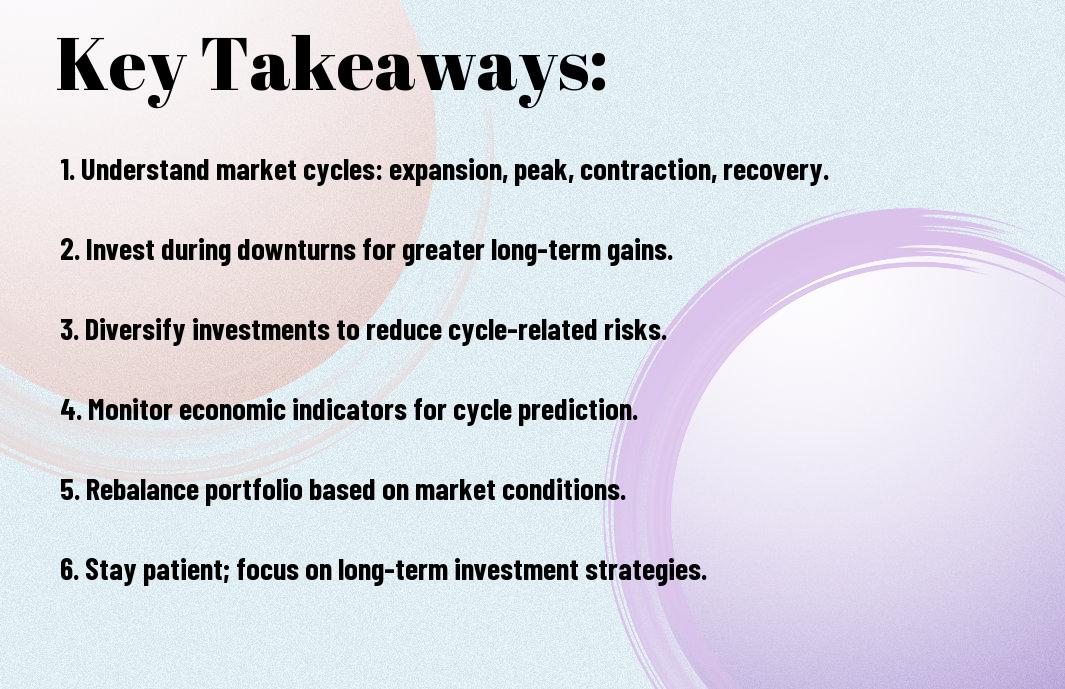 Key Takeaways:

1. Understand market cycles: expansion, peak, contraction, recovery.

2. Invest during downturns for greater long-term gains.

3. Diversify investments to reduce cycle-related risks.

4. Monitor economic indicators for cycle prediction.

5. Rebalance portfolio based on market conditions.

6. Stay patient; focus on long-term investment strategies.